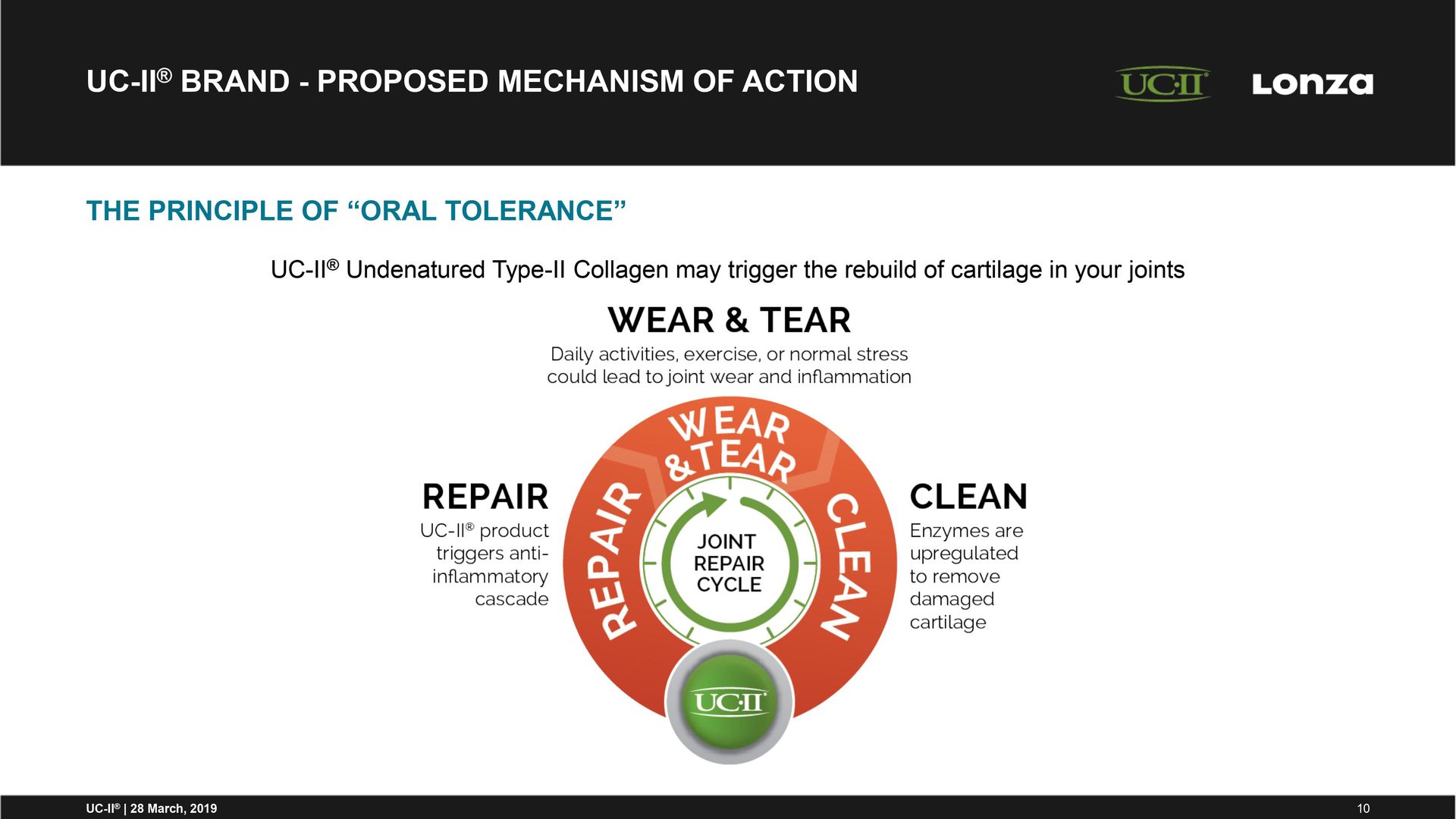 UC-II® BRAND - PROPOSED MECHANISM OF ACTION

UC·II®

Lonza

THE PRINCIPLE OF "ORAL TOLERANCE"

UC-II® Undenatured Type-II Collagen may trigger the rebuild of cartilage in your joints

WEAR & TEAR

Daily activities, exercise, or normal stress could lead to joint wear and inflammation

REPAIR

UC-II® product triggers anti-inflammatory cascade

WEAR & TEAR

REPAIR

CLEAN

JOINT REPAIR CYCLE

UC·II®

CLEAN

Enzymes are upregulated to remove damaged cartilage

UC-II® | 28 March, 2019

10